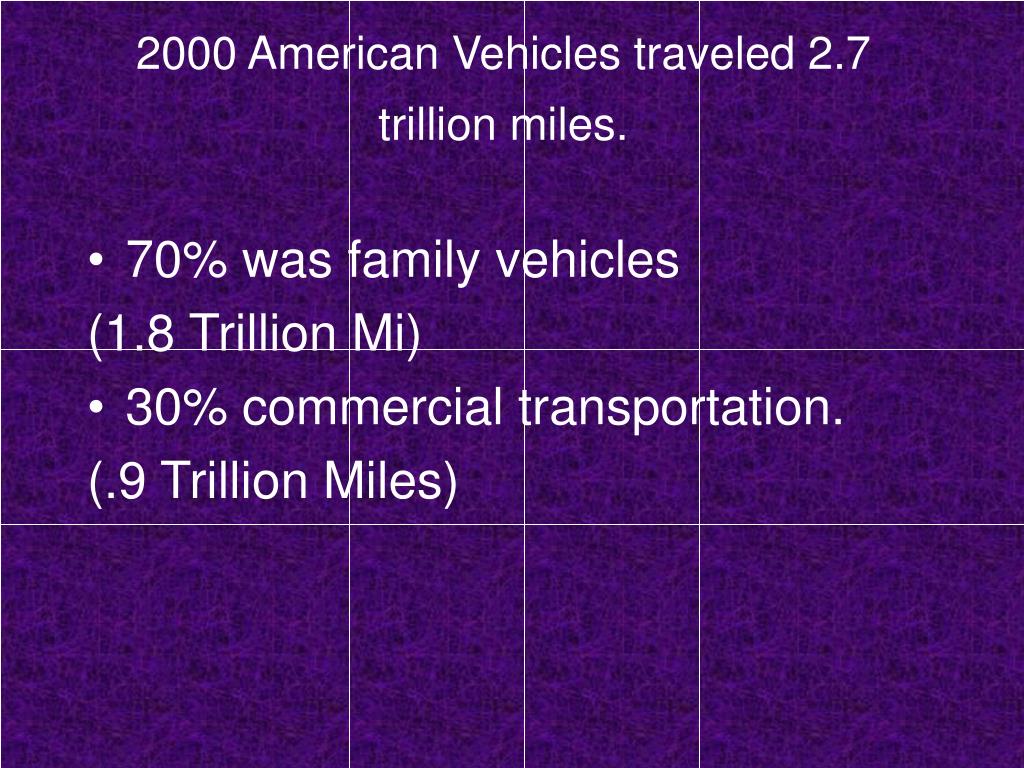 2000 American Vehicles traveled 2.7 trillion miles.

• 70% was family vehicles
(1.8 Trillion Mi)
• 30% commercial transportation.
(.9 Trillion Miles)